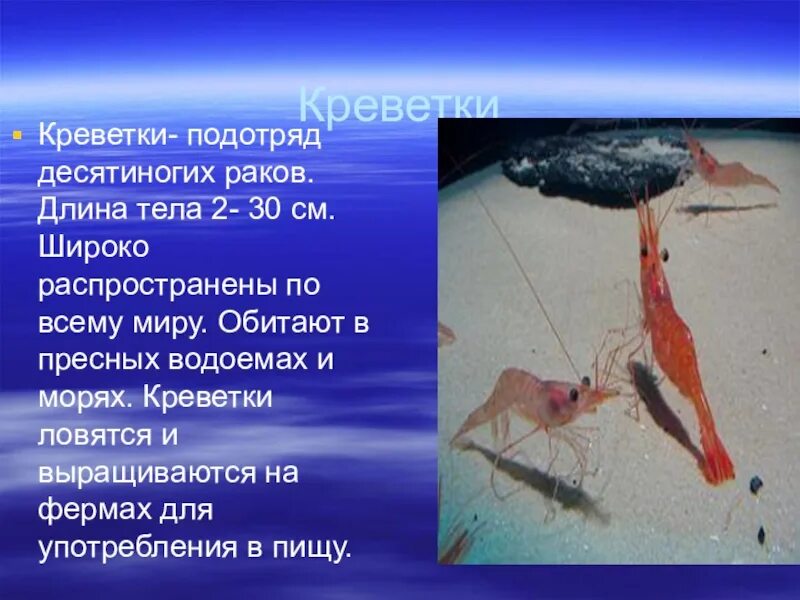 Креветки

Креветки- подотряд десятиногих раков. Длина тела 2- 30 см. Широко распространены по всему миру. Обитают в пресных водоемах и морях. Креветки ловятся и выращиваются на фермах для употребления в пищу.